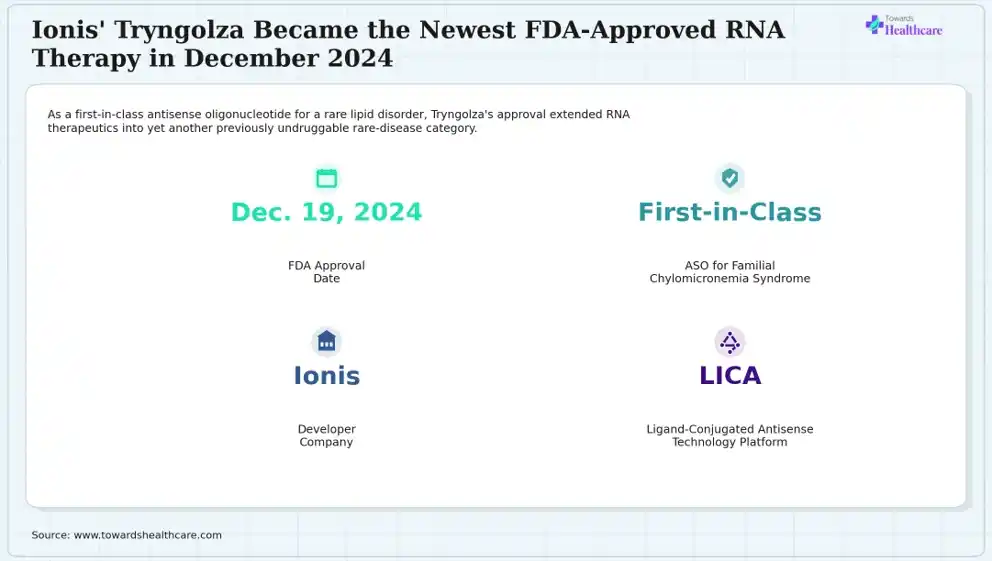 Ionis' Tryngolza Became the Newest FDA-Approved RNA Therapy in December 2024

Towards Healthcare

As a first-in-class antisense oligonucleotide for a rare lipid disorder, Tryngolza's approval extended RNA therapeutics into yet another previously undruggable rare-disease category.

Dec. 19, 2024

FDA Approval Date

First-in-Class

ASO for Familial Chylomicronemia Syndrome

Ionis

Developer Company

LICA

Ligand-Conjugated Antisense Technology Platform

Source: www.towardshealthcare.com